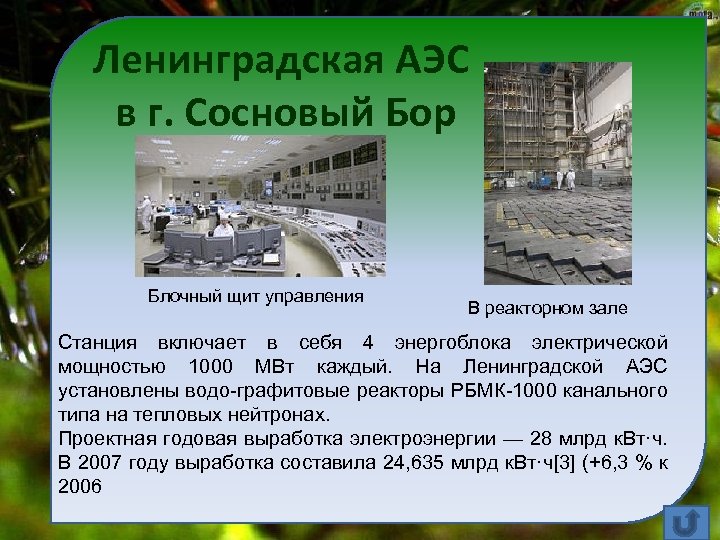 Ленинградская АЭС в г. Сосновый Бор

Блочный щит управления

В реакторном зале

Станция включает в себя 4 энергоблока электрической мощностью 1000 МВт каждый. На Ленинградской АЭС установлены водо-графитовые реакторы РБМК-1000 канального типа на тепловых нейтронах.

Проектная годовая выработка электроэнергии — 28 млрд кВт·ч. В 2007 году выработка составила 24,635 млрд кВт·ч[3] (+6,3 % к 2006